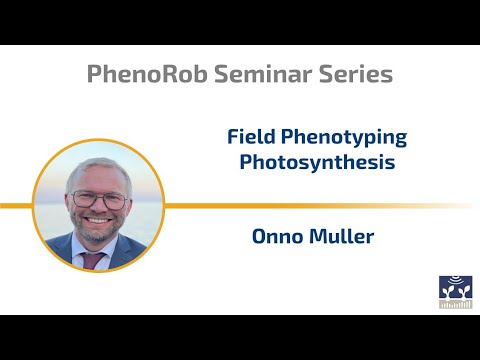 PhenoRob Seminar Series

Field Phenotyping
Photosynthesis

Onno Muller